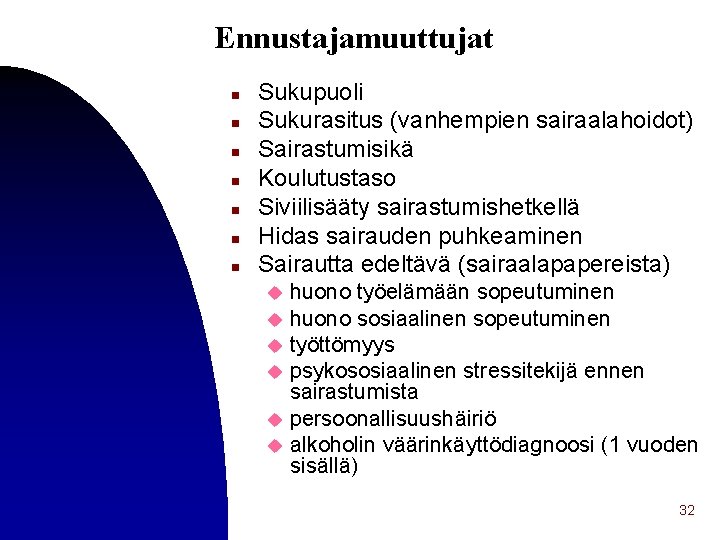 Ennustajamuuttujat

- Sukupuoli
- Sukurasitus (vanhempien sairaalahoidot)
- Sairastumisikä
- Koulutustaso
- Siviilisääty sairastumishetkellä
- Hidas sairauden puhkeaminen
- Sairautta edeltävä (sairaalapapereista)
  - huono työelämään sopeutuminen
  - huono sosiaalinen sopeutuminen
  - työttömyys
  - psykososiaalinen stressitekijä ennen sairastumista
  - persoonallisuushäiriö
  - alkoholin väärinkäyttödiagnoosi (1 vuoden sisällä)

32